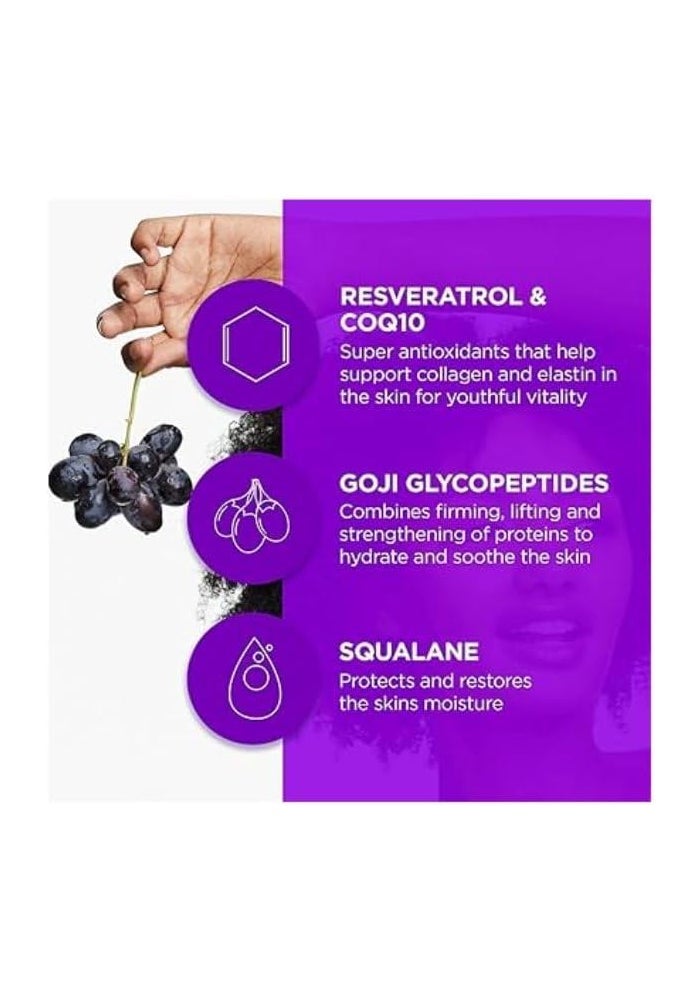 RESVERATROL & COQ10
Super antioxidants that help support collagen and elastin in the skin for youthful vitality

GOJI GLYCOPEPTIDES
Combines firming, lifting and strengthening of proteins to hydrate and soothe the skin

SQUALANE
Protects and restores the skins moisture